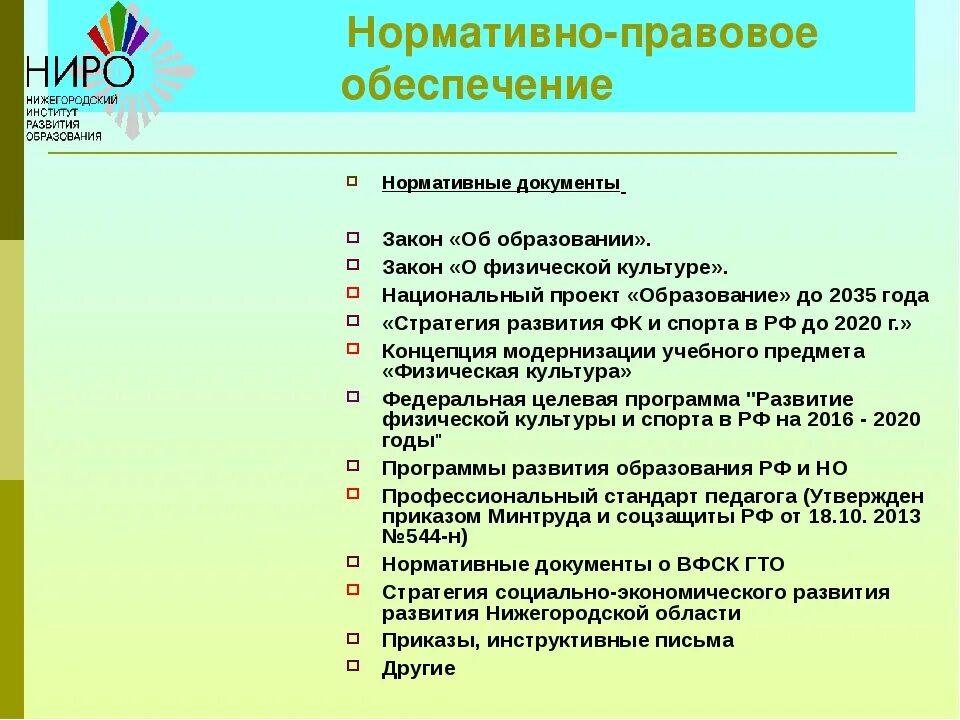 НИРО
НИЖЕГОРОДСКИЙ
ИНСТИТУТ
РАЗВИТИЯ
ОБРАЗОВАНИЯ

Нормативно-правовое обеспечение

Нормативные документы

Закон «Об образовании».
Закон «О физической культуре».
Национальный проект «Образование» до 2035 года
«Стратегия развития ФК и спорта в РФ до 2020 г.»
Концепция модернизации учебного предмета «Физическая культура»
Федеральная целевая программа "Развитие физической культуры и спорта в РФ на 2016 - 2020 годы"
Программы развития образования РФ и НО
Профессиональный стандарт педагога (Утвержден приказом Минтруда и соцзащиты РФ от 18.10. 2013 №544-н)
Нормативные документы о ВФСК ГТО
Стратегия социально-экономического развития развития Нижегородской области
Приказы, инструктивные письма
Другие